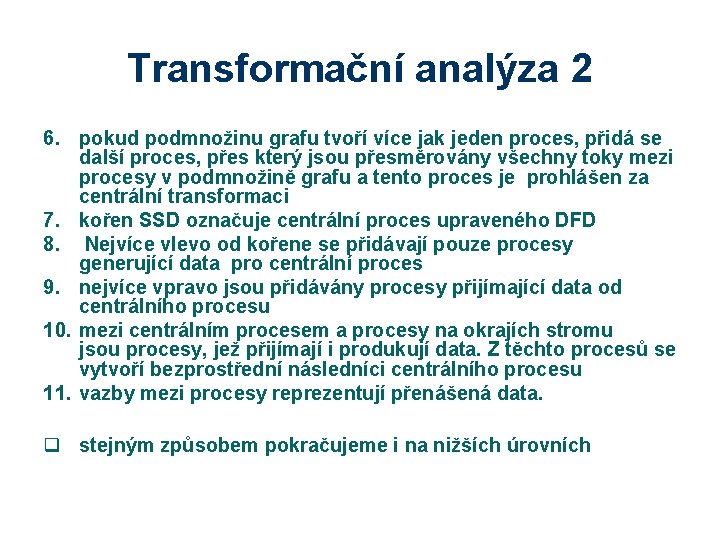 Transformační analýza 2

6. pokud podmnožinu grafu tvoří více jak jeden proces, přidá se další proces, přes který jsou přesměrovány všechny toky mezi procesy v podmnožině grafu a tento proces je prohlášen za centrální transformaci

7. kořen SSD označuje centrální proces upraveného DFD

8. Nejvíce vlevo od kořene se přidávají pouze procesy generující data pro centrální proces

9. nejvíce vpravo jsou přidávány procesy přijímající data od centrálního procesu

10. mezi centrálním procesem a procesy na okrajích stromu jsou procesy, jež přijímají i produkují data. Z těchto procesů se vytvoří bezprostřední následníci centrálního procesu

11. vazby mezi procesy reprezentují přenášená data.

❑ stejným způsobem pokračujeme i na nižších úrovních